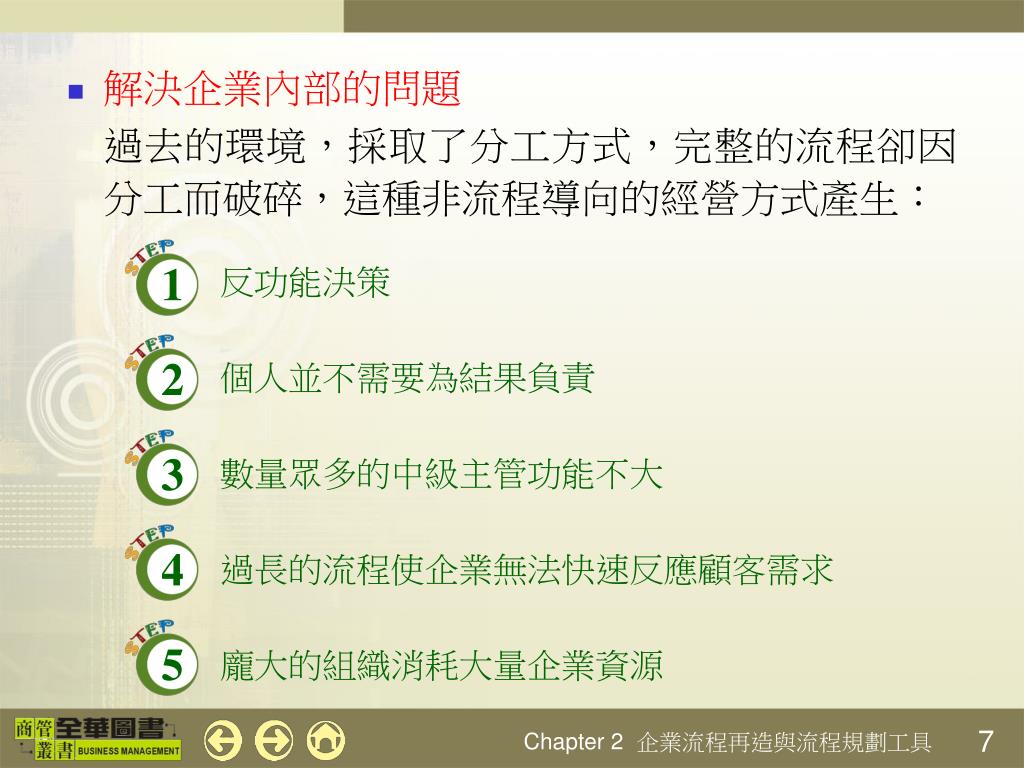 ■ 解決企業內部的問題

過去的環境，採取了分工方式，完整的流程卻因分工而破碎，這種非流程導向的經營方式產生：

STEP 1 反功能決策

STEP 2 個人並不需要為結果負責

STEP 3 數量眾多的中級主管功能不大

STEP 4 過長的流程使企業無法快速反應顧客需求

STEP 5 龐大的組織消耗大量企業資源

商管叢書 全華圖書 BUSINESS MANAGEMENT

Chapter 2 企業流程再造與流程規劃工具 7